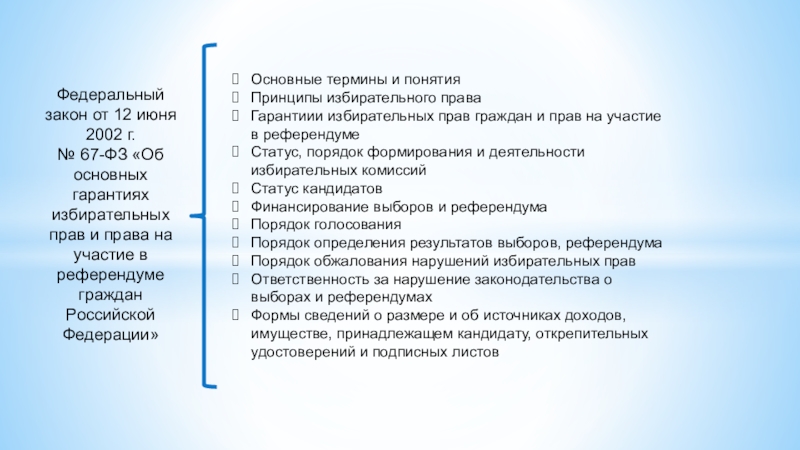 Федеральный закон от 12 июня 2002 г. № 67-ФЗ «Об основных гарантиях избирательных прав и права на участие в референдуме граждан Российской Федерации»

Основные термины и понятия
Принципы избирательного права
Гарантиии избирательных прав граждан и прав на участие в референдуме
Статус, порядок формирования и деятельности избирательных комиссий
Статус кандидатов
Финансирование выборов и референдума
Порядок голосования
Порядок определения результатов выборов, референдума
Порядок обжалования нарушений избирательных прав
Ответственность за нарушение законодательства о выборах и референдумах
Формы сведений о размере и об источниках доходов, имуществе, принадлежащем кандидату, открепительных удостоверений и подписных листов